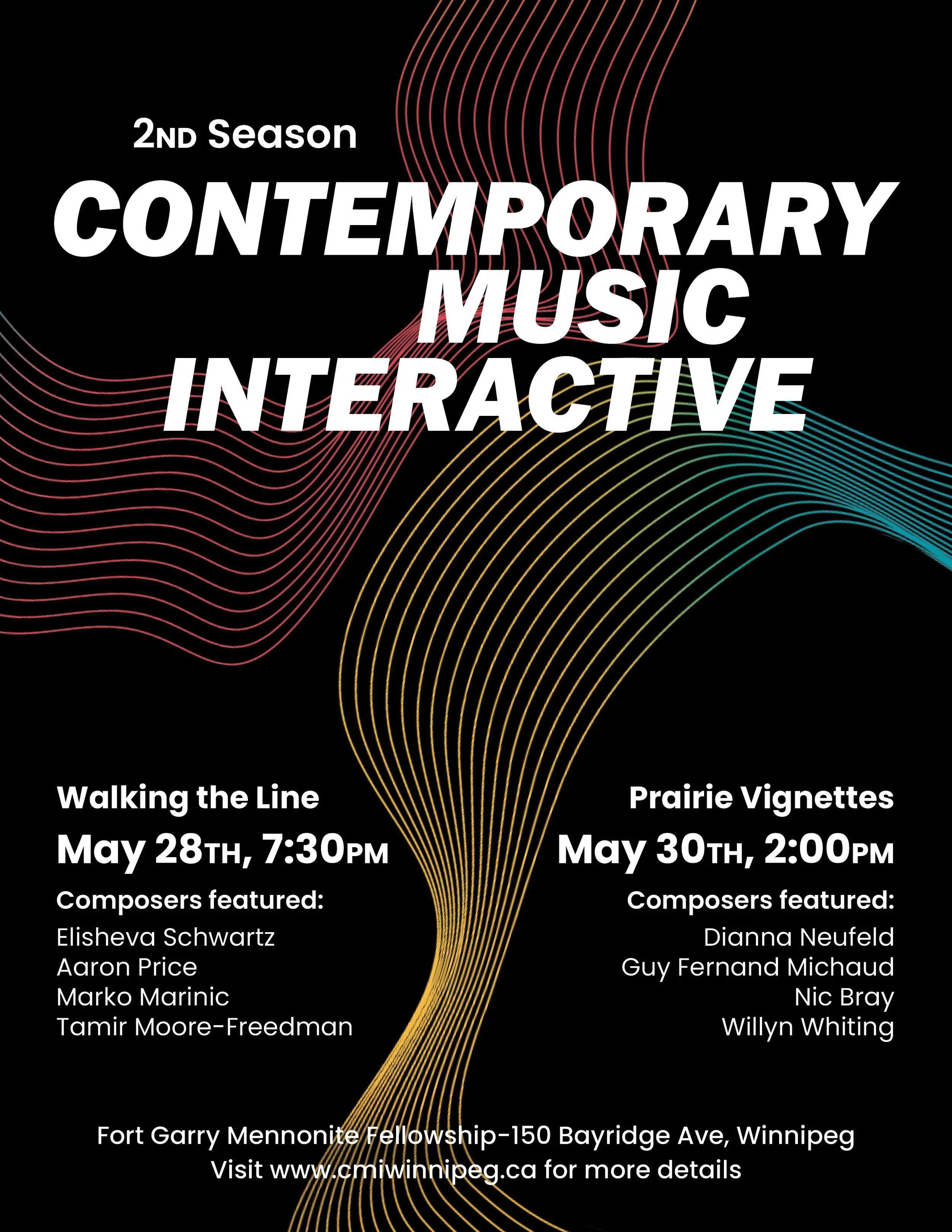 2ND Season

CONTEMPORARY MUSIC INTERACTIVE

Walking the Line

May 28TH, 7:30PM

Composers featured:

Elisheva Schwartz
Aaron Price
Marko Marinic
Tamir Moore-Freedman

Prairie Vignettes

May 30TH, 2:00PM

Composers featured:

Dianna Neufeld
Guy Fernand Michaud
Nic Bray
Willyn Whiting

Fort Garry Mennonite Fellowship-150 Bayridge Ave, Winnipeg
Visit www.cmiwinnipeg.ca for more details